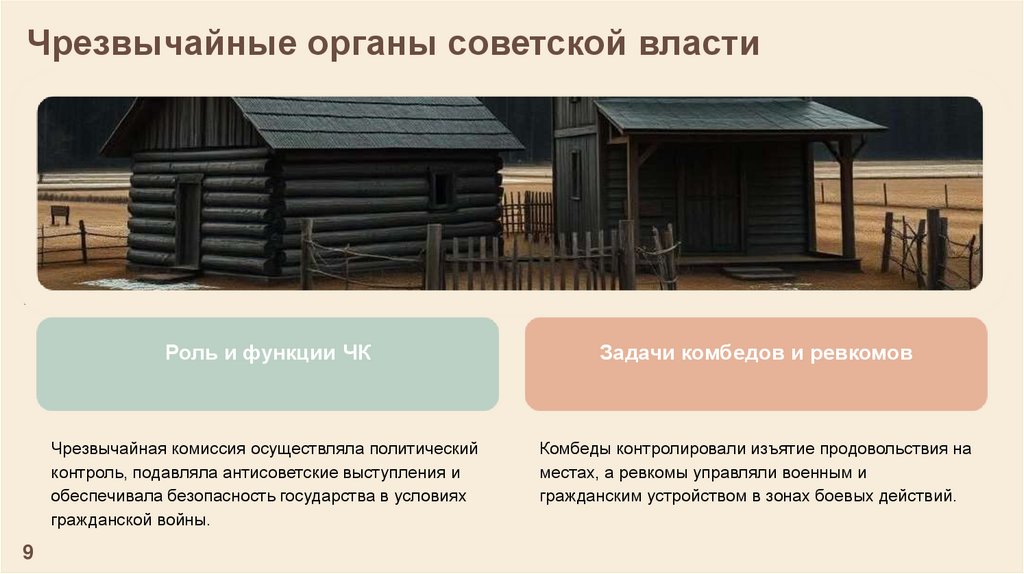 Чрезвычайные органы советской власти

Роль и функции ЧК

Чрезвычайная комиссия осуществляла политический контроль, подавляла антисоветские выступления и обеспечивала безопасность государства в условиях гражданской войны.

Задачи комбедов и ревкомов

Комбеды контролировали изъятие продовольствия на местах, а ревкомы управляли военным и гражданским устройством в зонах боевых действий.

9